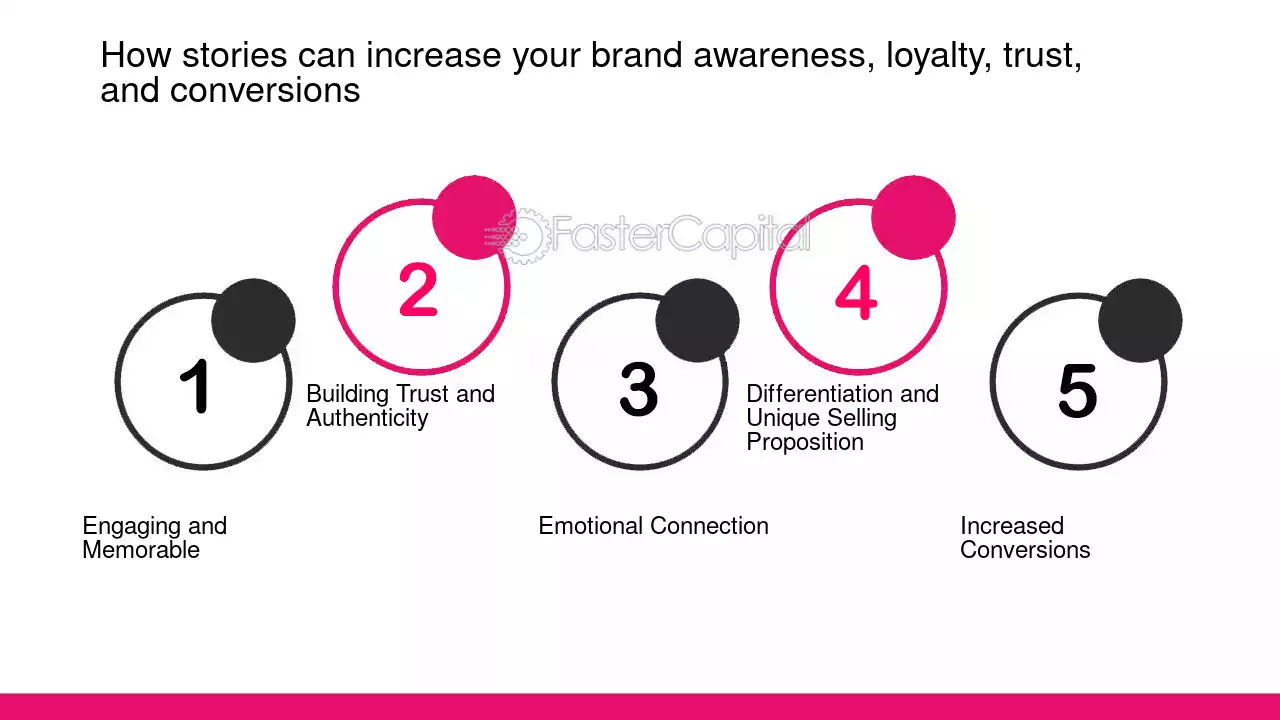 How stories can increase your brand awareness, loyalty, trust, and conversions

1

Engaging and Memorable

2

Building Trust and Authenticity

3

Emotional Connection

4

Differentiation and Unique Selling Proposition

5

Increased Conversions

FasterCapital